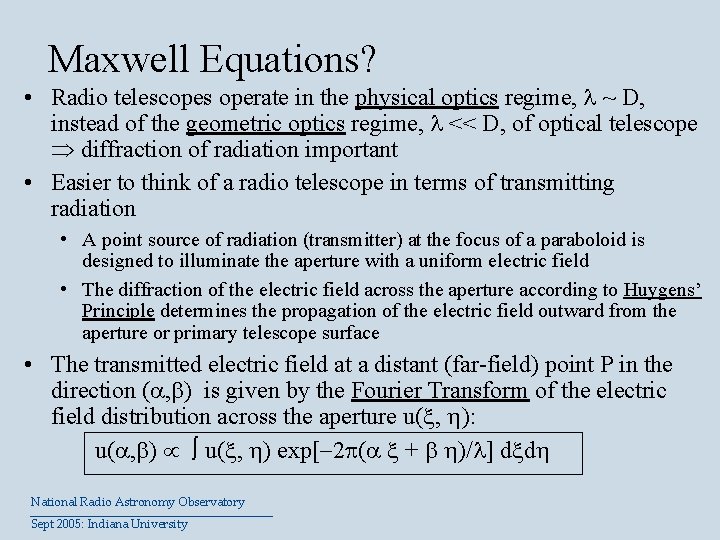 Maxwell Equations?

• Radio telescopes operate in the physical optics regime, $\lambda \sim D$, instead of the geometric optics regime, $\lambda << D$, of optical telescope $\Rightarrow$ diffraction of radiation important

• Easier to think of a radio telescope in terms of transmitting radiation

• A point source of radiation (transmitter) at the focus of a paraboloid is designed to illuminate the aperture with a uniform electric field

• The diffraction of the electric field across the aperture according to Huygens' Principle determines the propagation of the electric field outward from the aperture or primary telescope surface

• The transmitted electric field at a distant (far-field) point P in the direction $(\alpha,\beta)$ is given by the Fourier Transform of the electric field distribution across the aperture $u(\xi, \eta)$:

$u(\alpha,\beta) \propto \int u(\xi, \eta) \exp[-2\pi(\alpha \xi + \beta \eta)/\lambda] \, d\xi d\eta$

National Radio Astronomy Observatory

Sept 2005: Indiana University